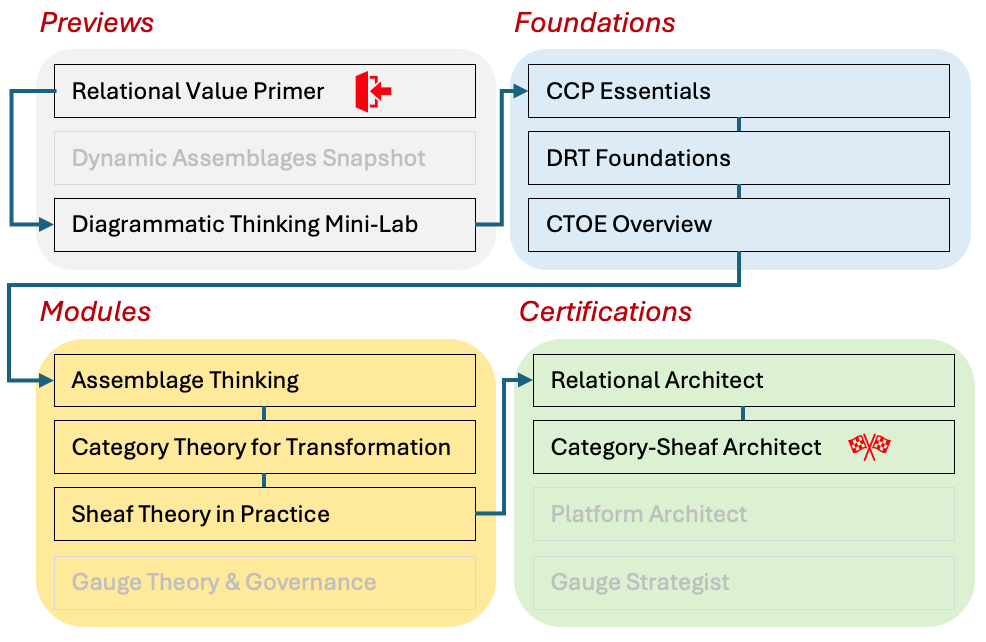 Previews

Relational Value Primer

Dynamic Assemblages Snapshot

Diagrammatic Thinking Mini-Lab

Foundations

CCP Essentials

DRT Foundations

CTOE Overview

Modules

Assemblage Thinking

Category Theory for Transformation

Sheaf Theory in Practice

Gauge Theory & Governance

Certifications

Relational Architect

Category-Sheaf Architect

Platform Architect

Gauge Strategist